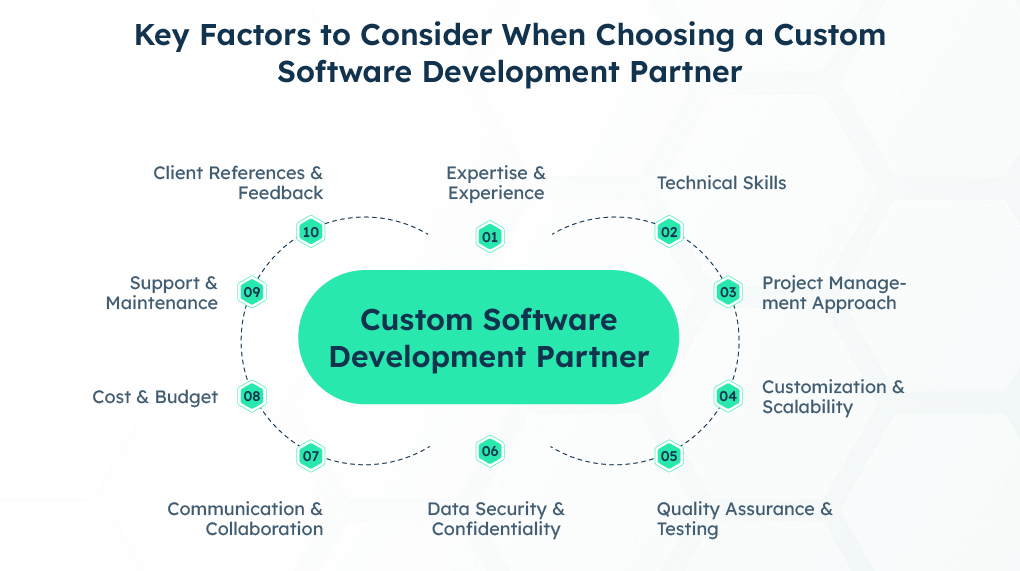 Key Factors to Consider When Choosing a Custom Software Development Partner

Custom Software Development Partner

01
Expertise & Experience

02
Technical Skills

03
Project Management Approach

04
Customization & Scalability

05
Quality Assurance & Testing

06
Data Security & Confidentiality

07
Communication & Collaboration

08
Cost & Budget

09
Support & Maintenance

10
Client References & Feedback